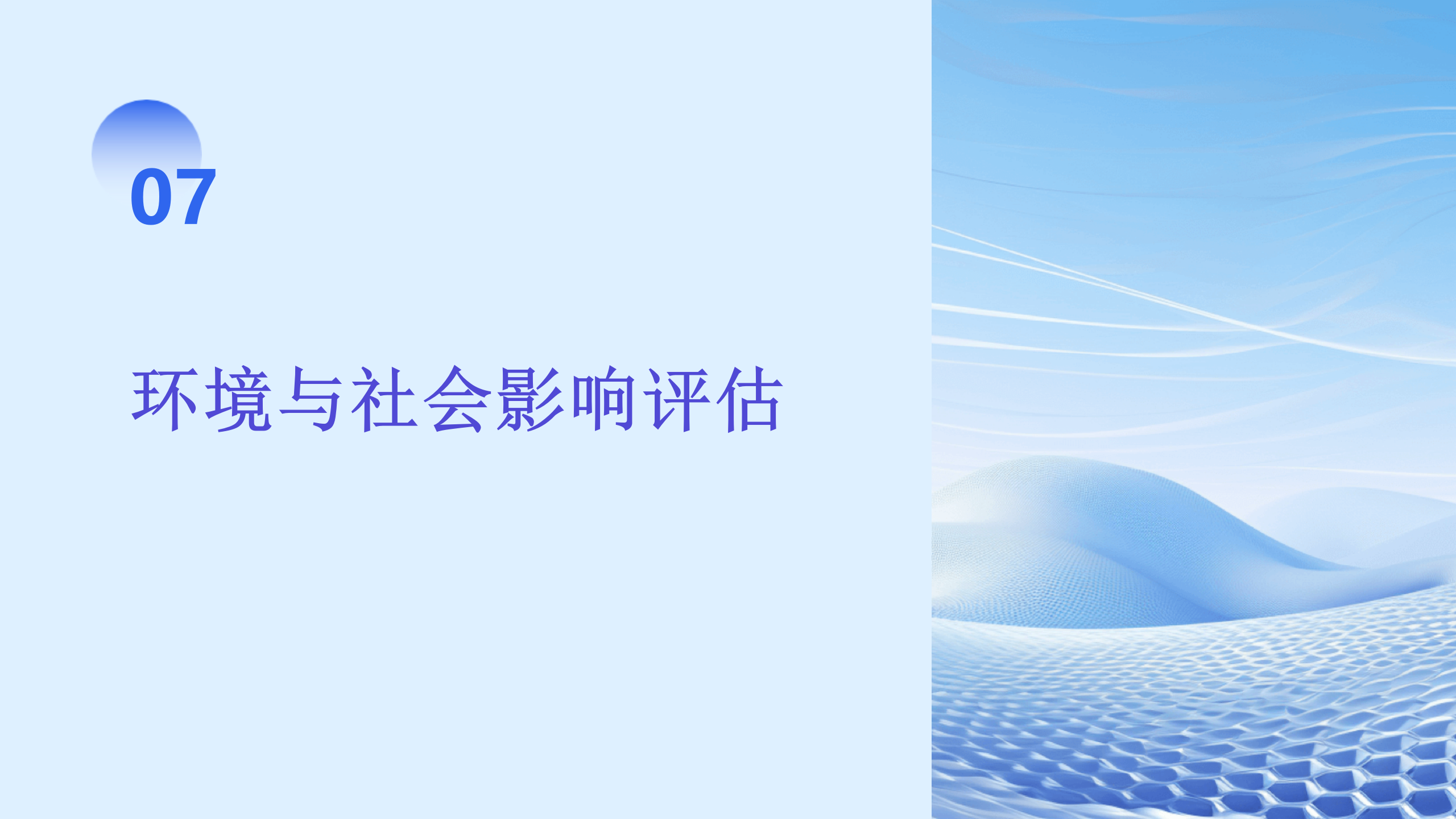 07

环境与社会影响评估